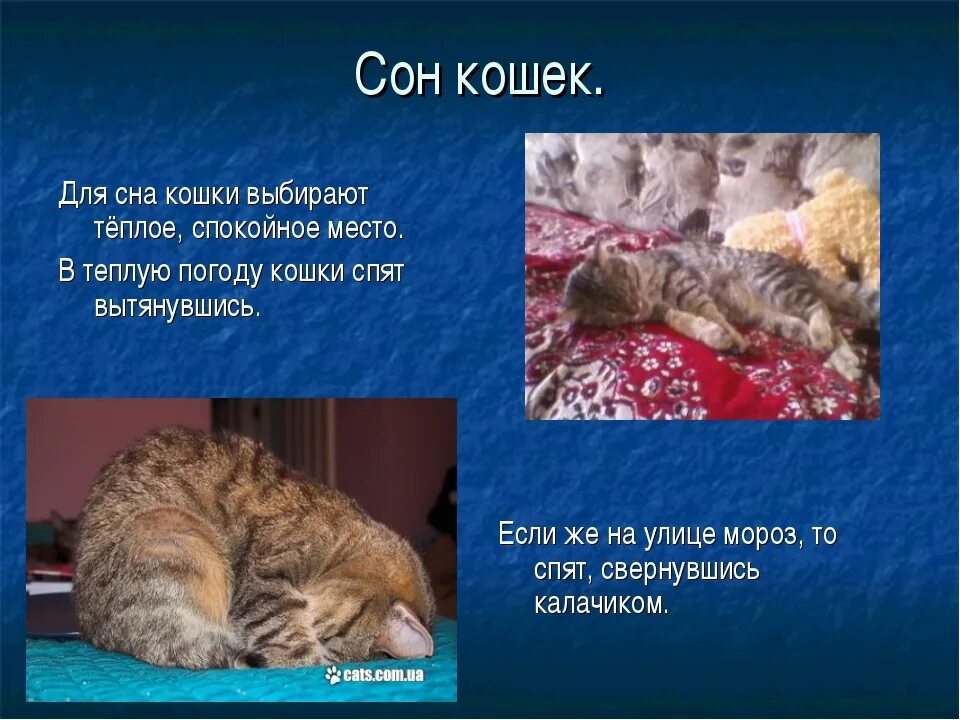 Сон кошек.

Для сна кошки выбирают тёплое, спокойное место.

В теплую погоду кошки спят вытянувшись.

cats.com.ua

Если же на улице мороз, то спят, свернувшись калачиком.